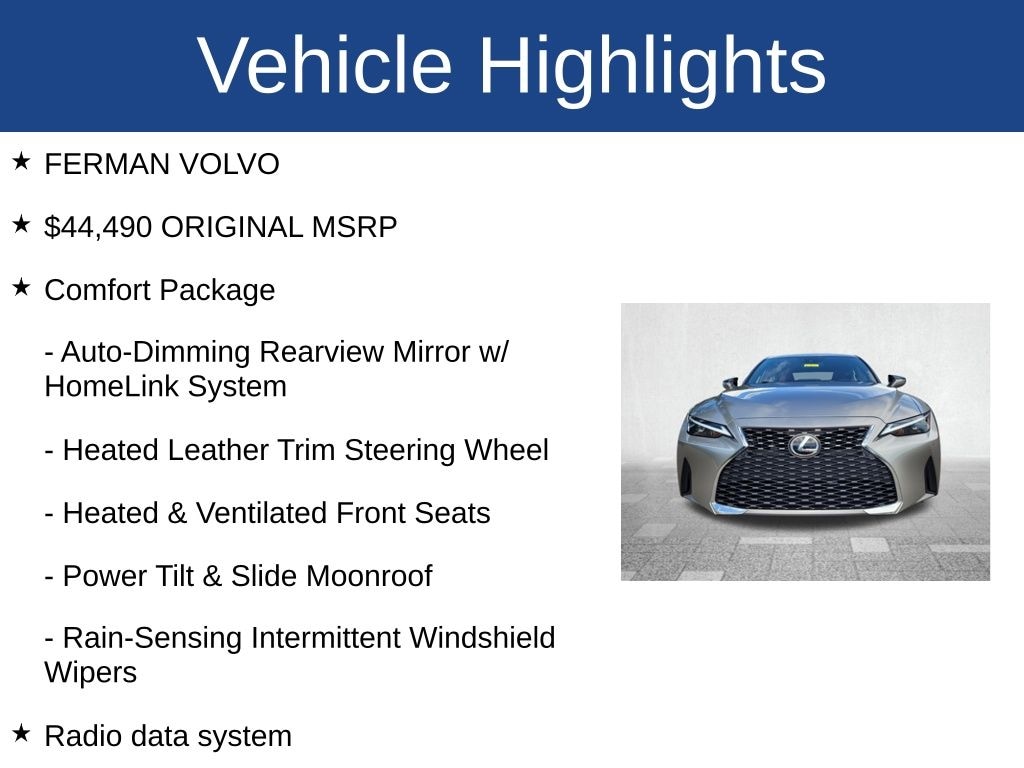 Vehicle Highlights

★ FERMAN VOLVO

★ $44,490 ORIGINAL MSRP

★ Comfort Package

- Auto-Dimming Rearview Mirror w/ HomeLink System

- Heated Leather Trim Steering Wheel

- Heated & Ventilated Front Seats

- Power Tilt & Slide Moonroof

- Rain-Sensing Intermittent Windshield Wipers

★ Radio data system